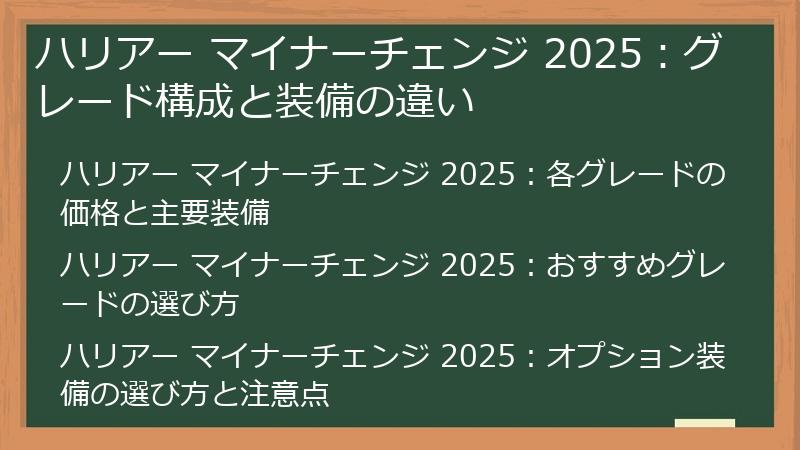 ハリアー マイナーチェンジ 2025：グレード構成と装備の違い

ハリアー マイナーチェンジ 2025：各グレードの価格と主要装備

ハリアー マイナーチェンジ 2025：おすすめグレードの選び方

ハリアー マイナーチェンジ 2025：オプション装備の選び方と注意点